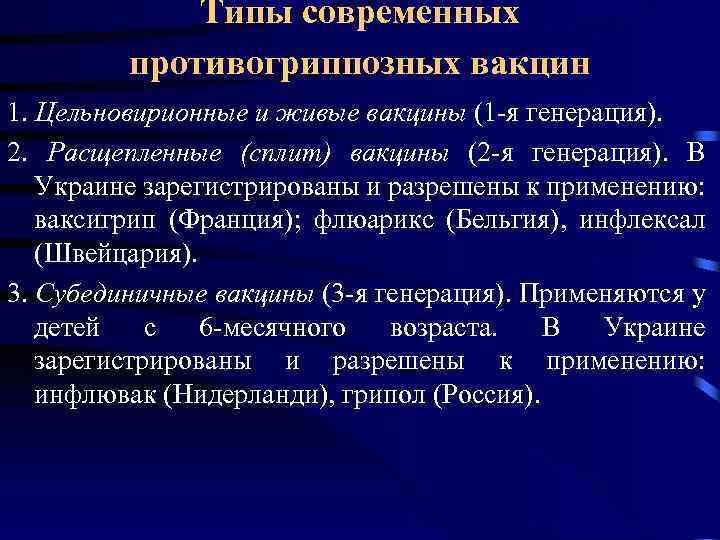 Типы современных противогриппозных вакцин

1. Цельновирионные и живые вакцины (1-я генерация).

2. Расщепленные (сплит) вакцины (2-я генерация). В Украине зарегистрированы и разрешены к применению: ваксигрип (Франция); флюарикс (Бельгия), инфлексал (Швейцария).

3. Субединичные вакцины (3-я генерация). Применяются у детей с 6-месячного возраста. В Украине зарегистрированы и разрешены к применению: инфлювак (Нидерланди), грипол (Россия).